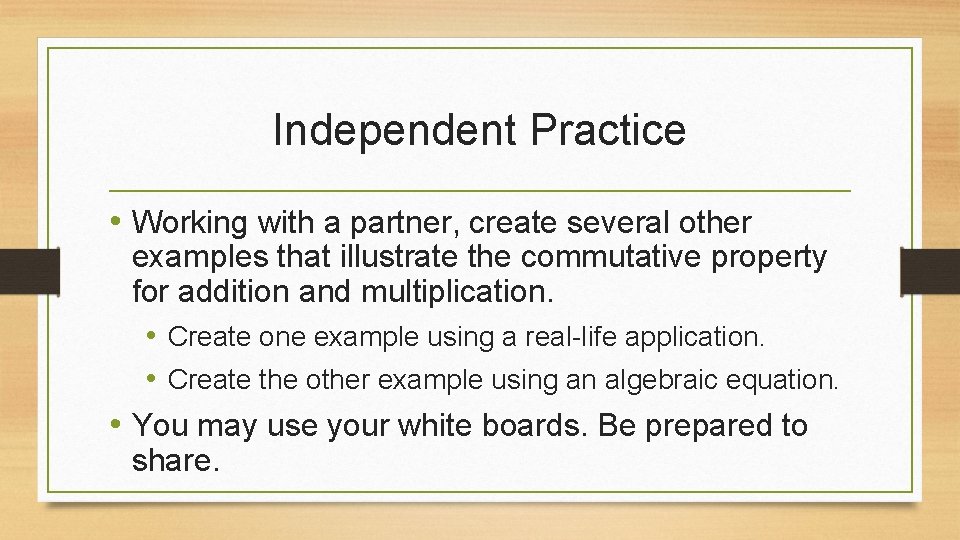 Independent Practice

• Working with a partner, create several other examples that illustrate the commutative property for addition and multiplication.
  • Create one example using a real-life application.
  • Create the other example using an algebraic equation.
• You may use your white boards. Be prepared to share.